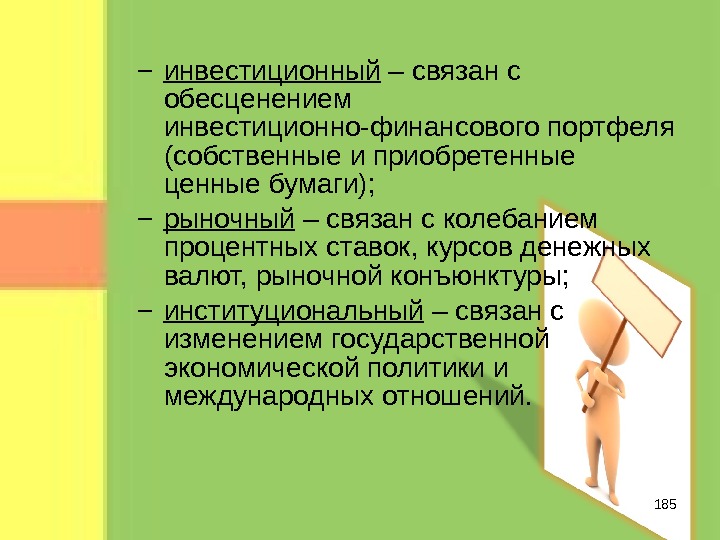 – инвестиционный – связан с обесценением инвестиционно-финансового портфеля (собственные и приобретенные ценные бумаги);

– рыночный – связан с колебанием процентных ставок, курсов денежных валют, рыночной конъюнктуры;

– институциональный – связан с изменением государственной экономической политики и международных отношений.

185